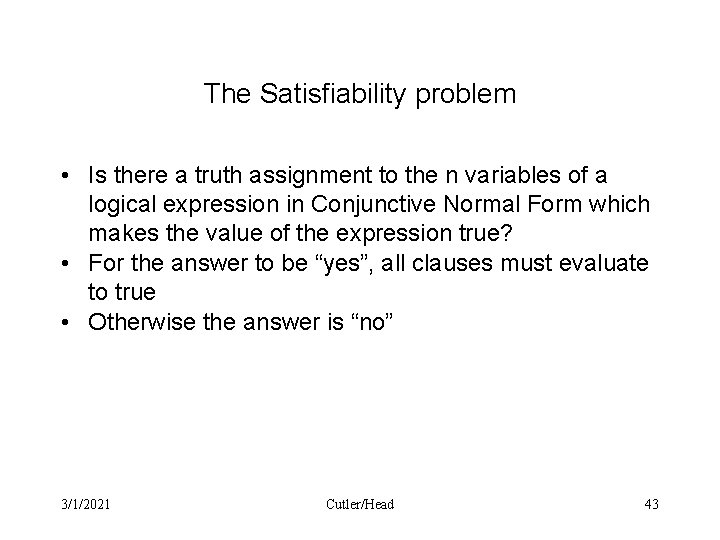 The Satisfiability problem

• Is there a truth assignment to the n variables of a logical expression in Conjunctive Normal Form which makes the value of the expression true?
• For the answer to be “yes”, all clauses must evaluate to true
• Otherwise the answer is “no”

3/1/2021 Cutler/Head 43